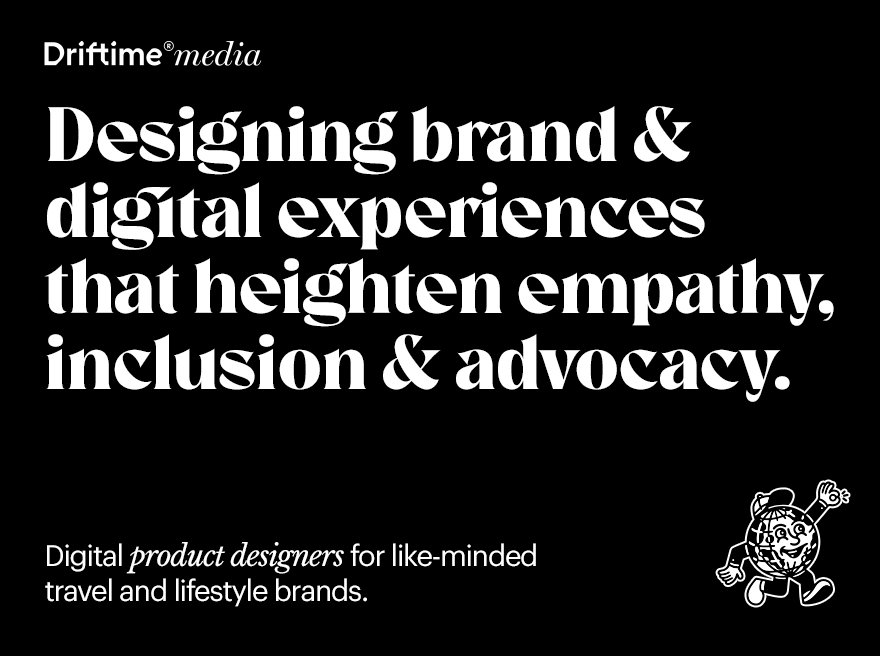 Driftime® media

Designing brand & digital experiences that heighten empathy, inclusion & advocacy.

Digital product designers for like-minded travel and lifestyle brands.